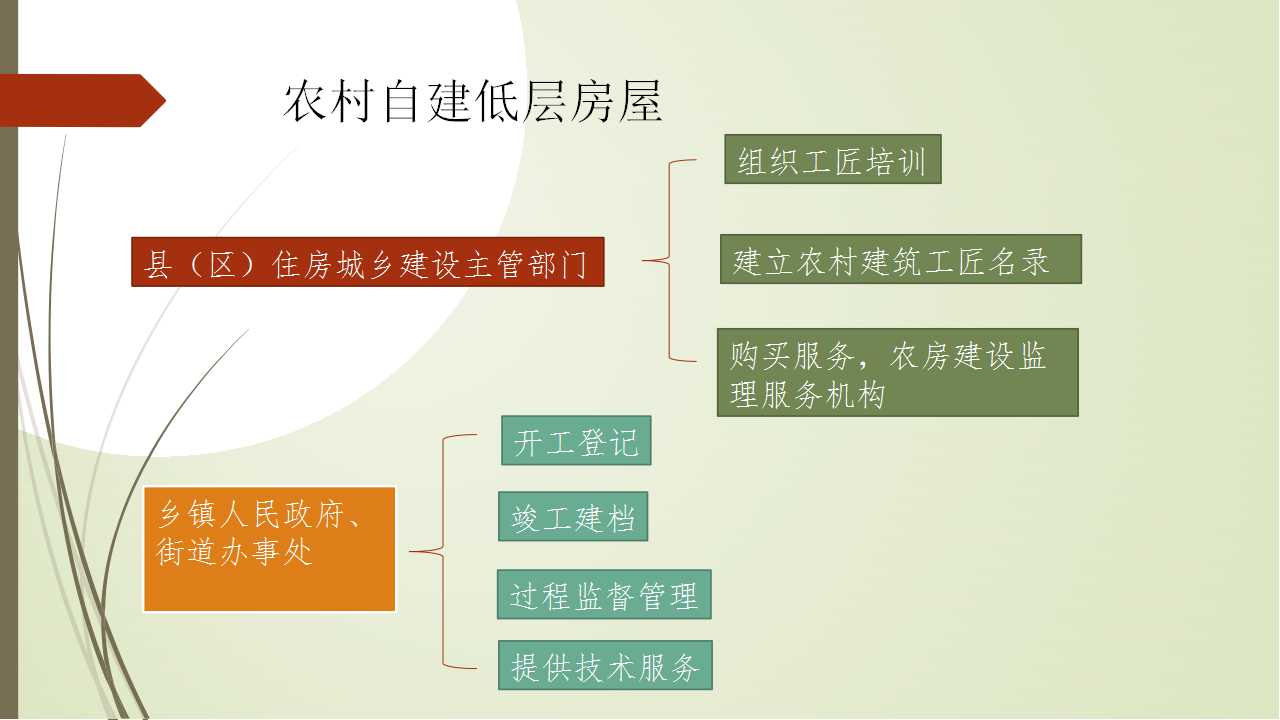 农村自建低层房屋

县（区）住房城乡建设主管部门

组织工匠培训

建立农村建筑工匠名录

购买服务，农房建设监理服务机构

乡镇人民政府、街道办事处

开工登记

竣工建档

过程监督管理

提供技术服务